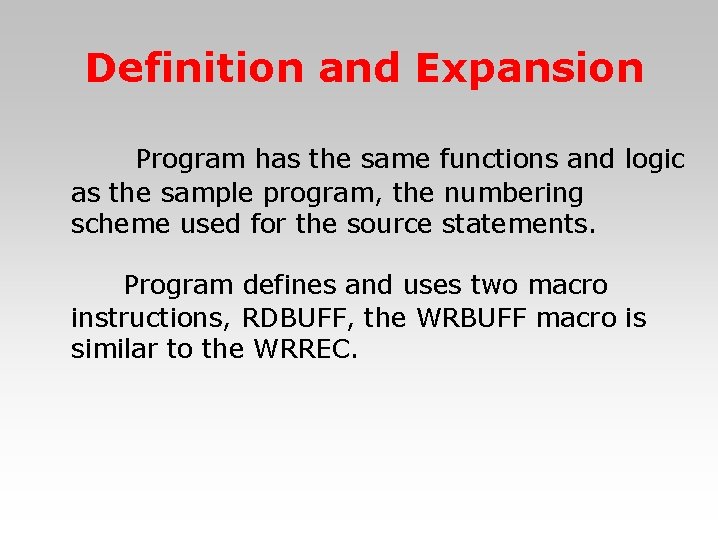 Definition and Expansion

Program has the same functions and logic as the sample program, the numbering scheme used for the source statements.

Program defines and uses two macro instructions, RDBUFF, the WRBUFF macro is similar to the WRREC.